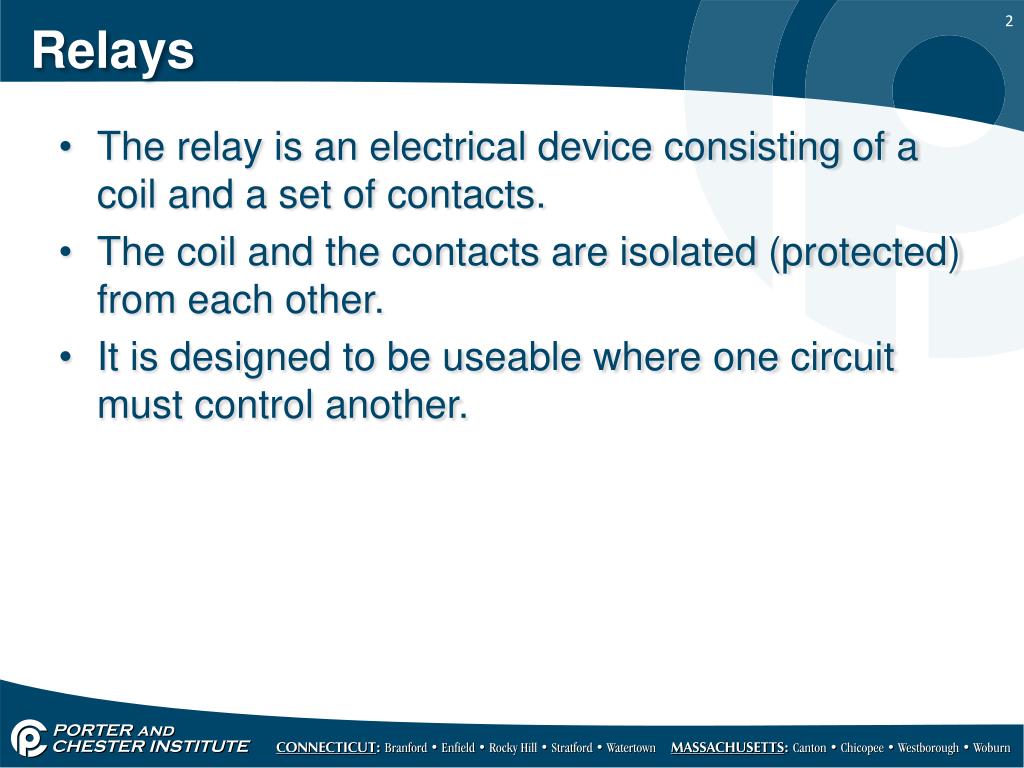 Relays

2

• The relay is an electrical device consisting of a coil and a set of contacts.
• The coil and the contacts are isolated (protected) from each other.
• It is designed to be useable where one circuit must control another.

PORTER AND CHESTER INSTITUTE

CONNECTICUT: Branford • Enfield • Rocky Hill • Stratford • Watertown MASSACHUSETTS: Canton • Chicopee • Westborough • Woburn